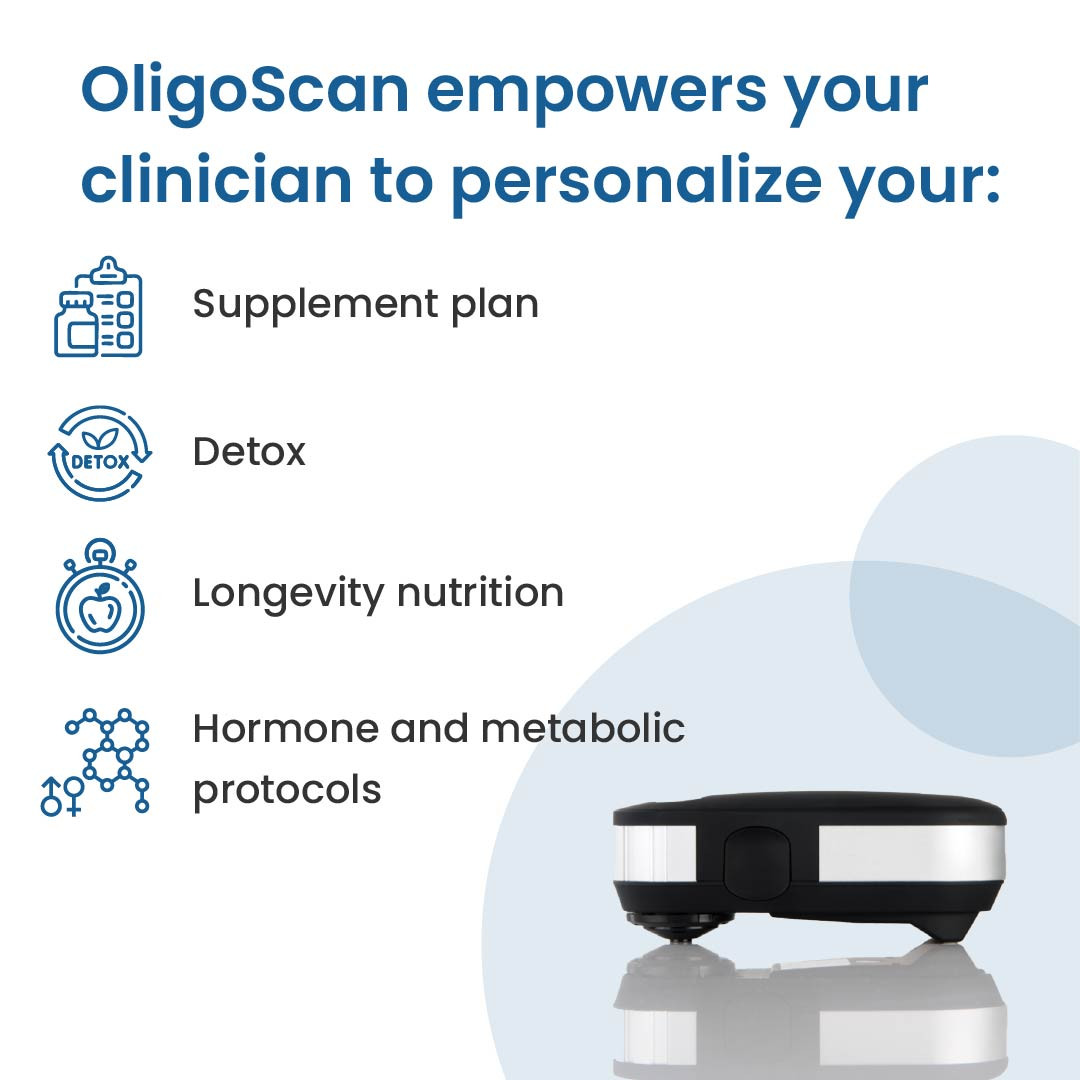 OligoScan empowers your clinician to personalize your:

Supplement plan

DETOX

Detox

Longevity nutrition

Hormone and metabolic protocols